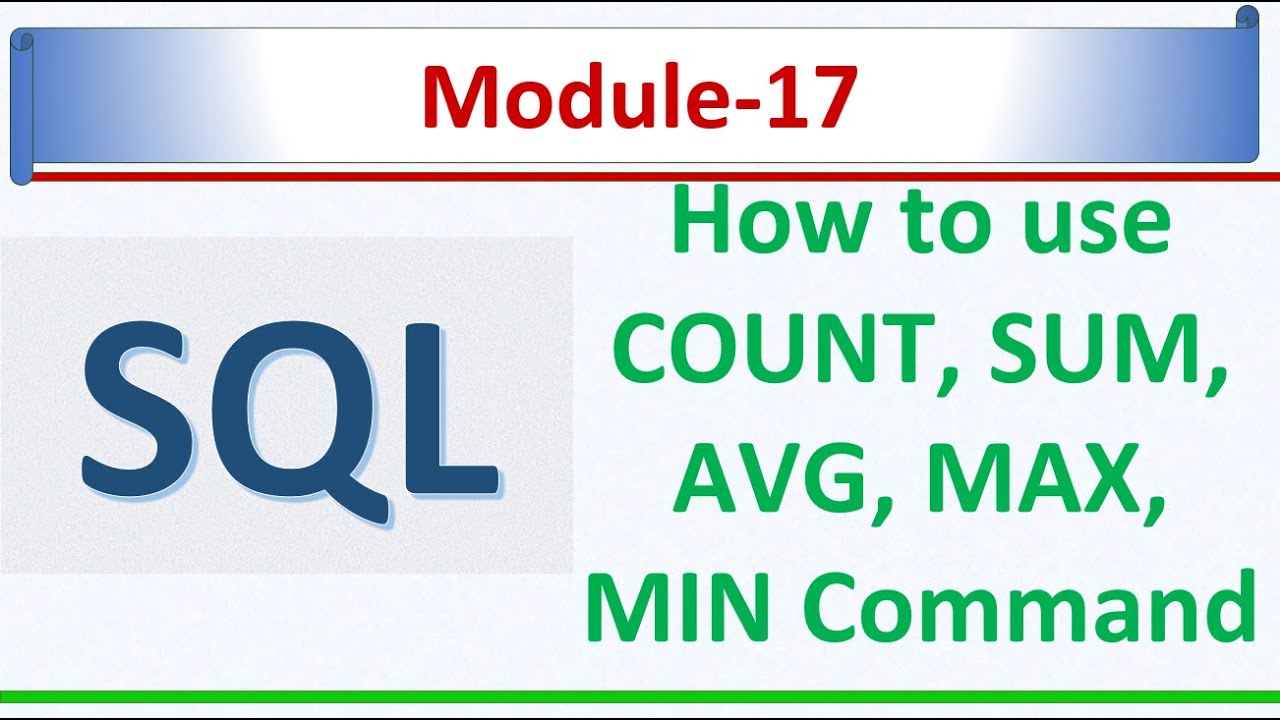 Module-17

SQL

How to use COUNT, SUM, AVG, MAX, MIN Command